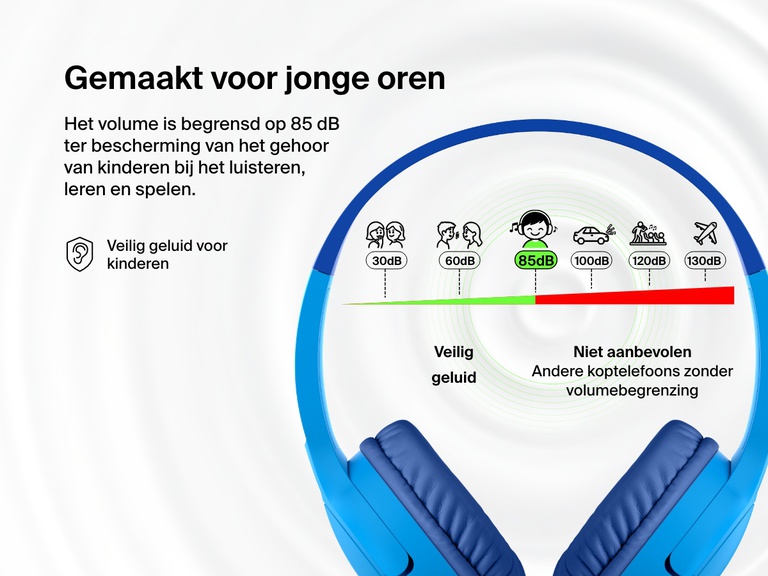 Gemaakt voor jonge oren

Het volume is begrensd op 85 dB ter bescherming van het gehoor van kinderen bij het luisteren, leren en spelen.

Veilig geluid voor kinderen

30dB
60dB
85dB
100dB
120dB
130dB

Veilig geluid

Niet aanbevolen
Andere koptelefoons zonder volumebegrenzing